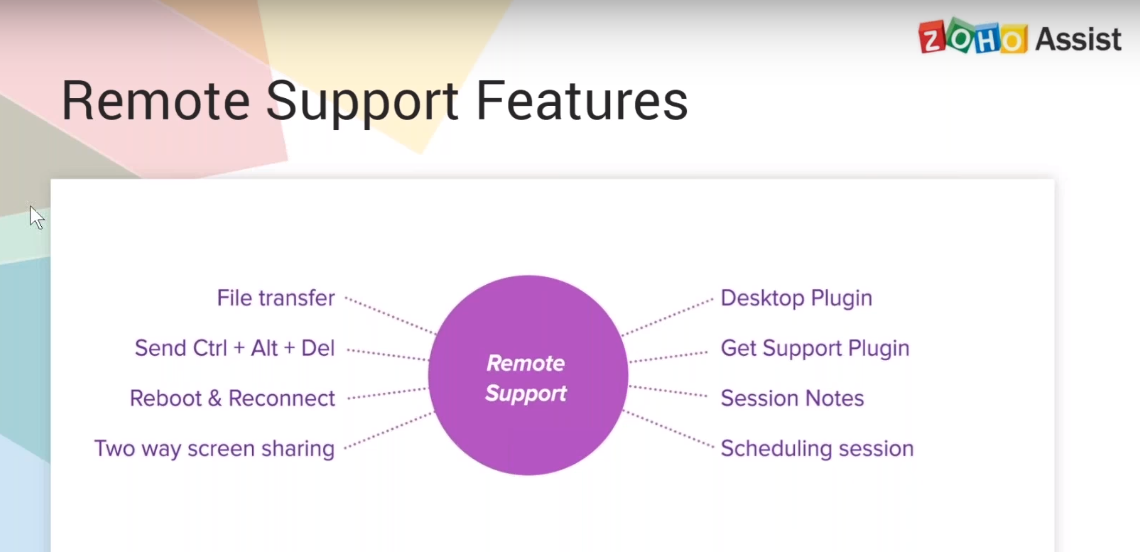 ZOHO Assist

Remote Support Features

File transfer
Send Ctrl + Alt + Del
Reboot & Reconnect
Two way screen sharing

Remote Support

Desktop Plugin
Get Support Plugin
Session Notes
Scheduling session